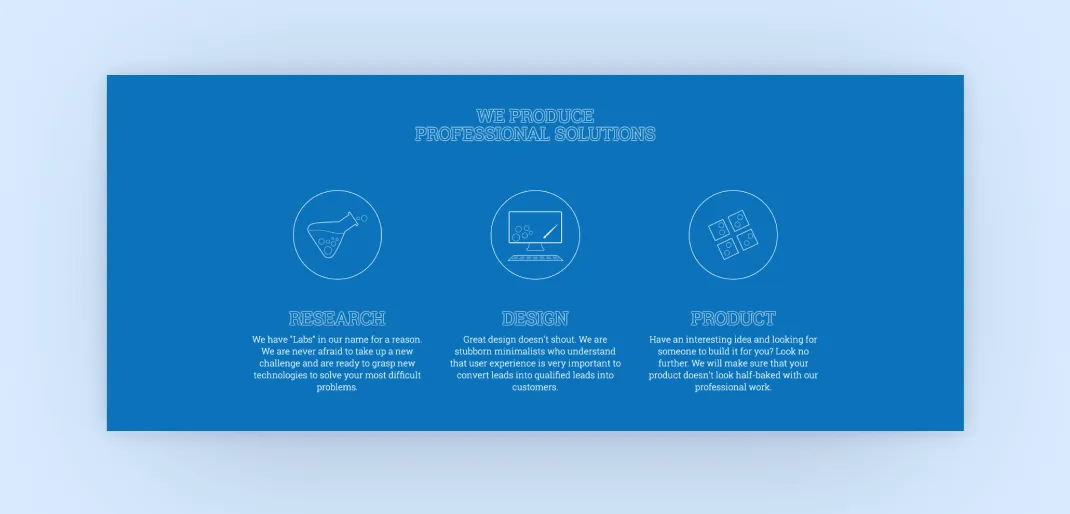 WE PRODUCE
PROFESSIONAL SOLUTIONS

RESEARCH
We have "Labs" in our name for a reason. We are never afraid to take up a new challenge and are ready to grasp new technologies to solve your most difficult problems.

DESIGN
Great design doesn't shout. We are stubborn minimalists who understand that user experience is very important to convert leads into qualified leads into customers.

PRODUCT
Have an interesting idea and looking for someone to build it for you? Look no further. We will make sure that your product doesn't look half-baked with our professional work.